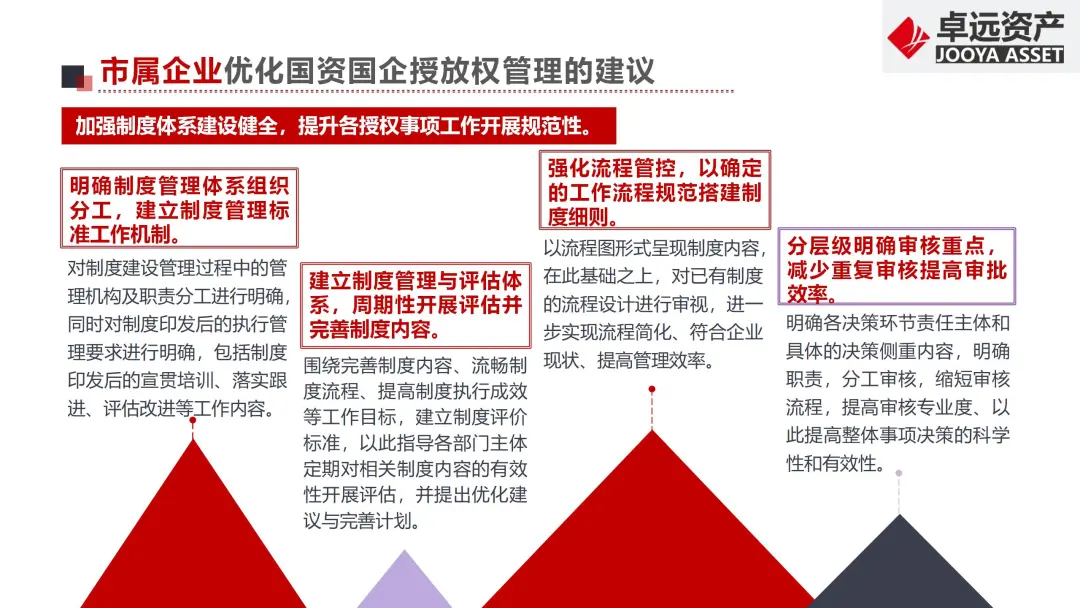 卓远资产
JOOYA ASSET

市属企业优化国资国企授放权管理的建议

加强制度体系建设健全，提升各授权事项工作开展规范性。

明确制度管理体系组织分工，建立制度管理标准工作机制。

对制度建设管理过程中的管理机构及职责分工进行明确，同时对制度印发后的执行管理要求进行明确，包括制度印发后的宣贯培训、落实跟进、评估改进等工作内容。

建立制度管理与评估体系，周期性开展评估并完善制度内容。

围绕完善制度内容、流畅制度流程、提高制度执行成效等工作目标，建立制度评价标准，以此指导各部门主体定期对相关制度内容的有效性开展评估，并提出优化建议与完善计划。

强化流程管控，以确定的工作流程规范搭建制度细则。

以流程图形式呈现制度内容，在此基础之上，对已有制度的流程设计进行审视，进一步实现流程简化、符合企业现状、提高管理效率。

分层级明确审核重点，减少重复审核提高审批效率。

明确各决策环节责任主体和具体的决策侧重内容，明确职责，分工审核，缩短审核流程，提高审核专业度、以此提高整体事项决策的科学性和有效性。